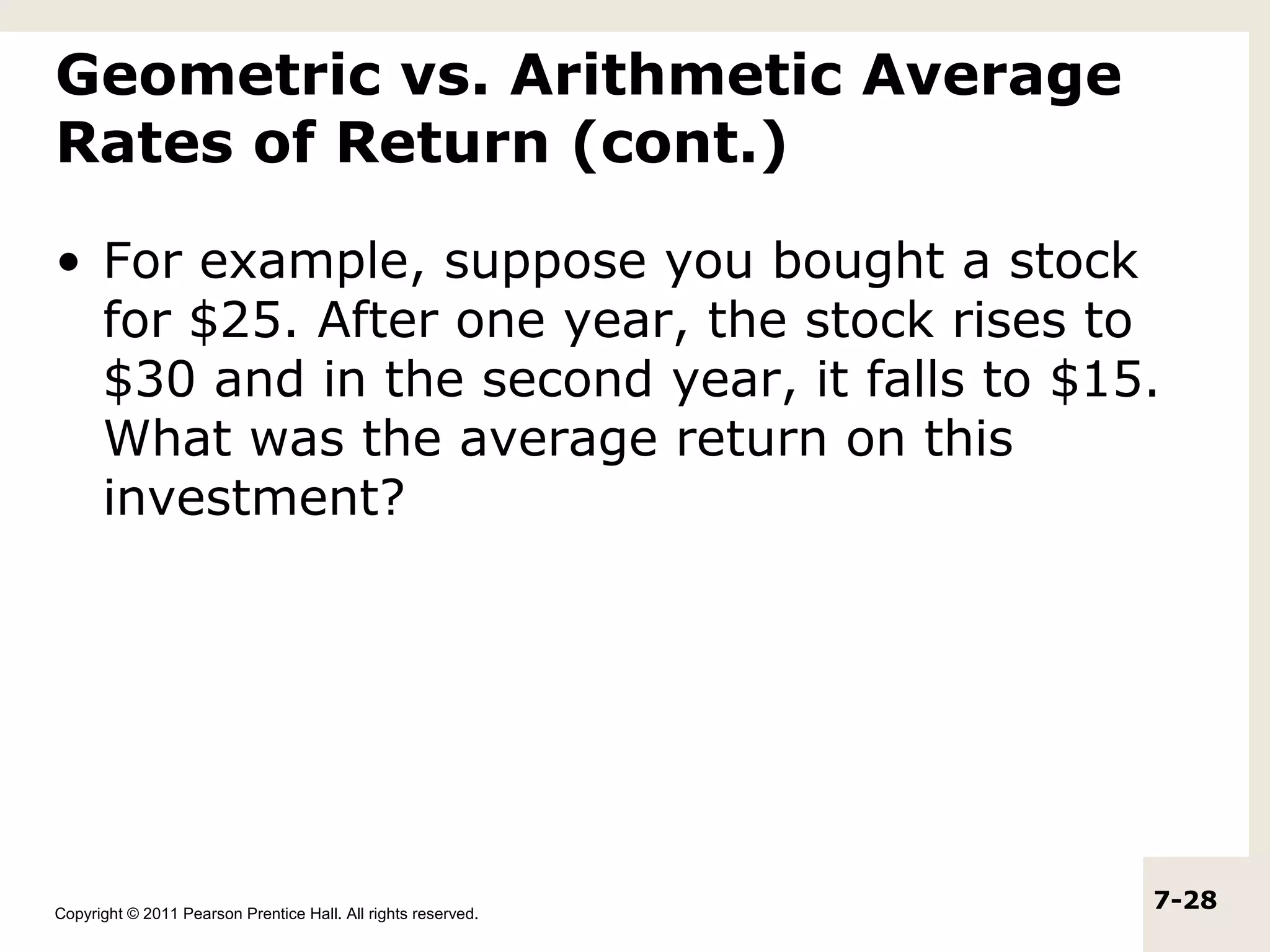 Geometric vs. Arithmetic Average Rates of Return (cont.)

• For example, suppose you bought a stock for \$25. After one year, the stock rises to \$30 and in the second year, it falls to \$15. What was the average return on this investment?

Copyright © 2011 Pearson Prentice Hall. All rights reserved.

7-28